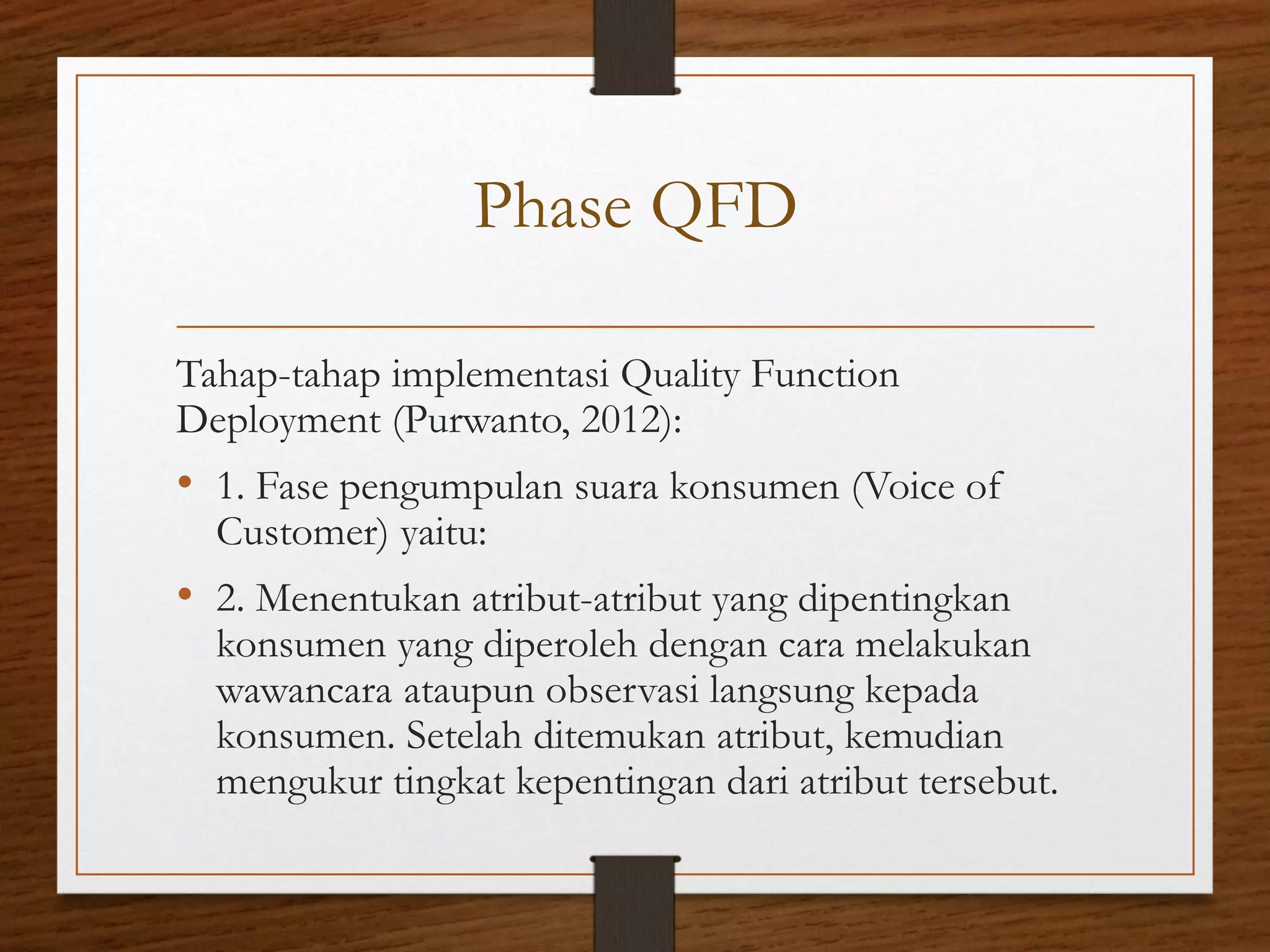 Phase QFD

Tahap-tahap implementasi Quality Function Deployment (Purwanto, 2012):

• 1. Fase pengumpulan suara konsumen (Voice of Customer) yaitu:

• 2. Menentukan atribut-atribut yang dipentingkan konsumen yang diperoleh dengan cara melakukan wawancara ataupun observasi langsung kepada konsumen. Setelah ditemukan atribut, kemudian mengukur tingkat kepentingan dari atribut tersebut.